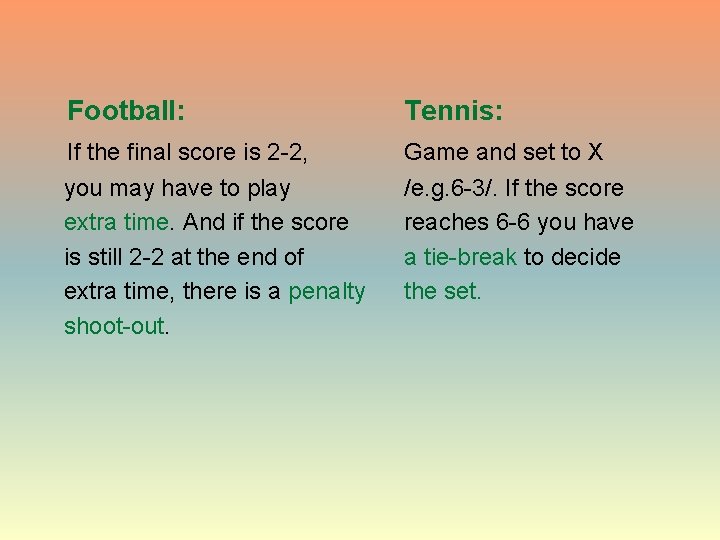 Football:

If the final score is 2-2, you may have to play extra time. And if the score is still 2-2 at the end of extra time, there is a penalty shoot-out.

Tennis:

Game and set to X /e.g.6-3/. If the score reaches 6-6 you have a tie-break to decide the set.